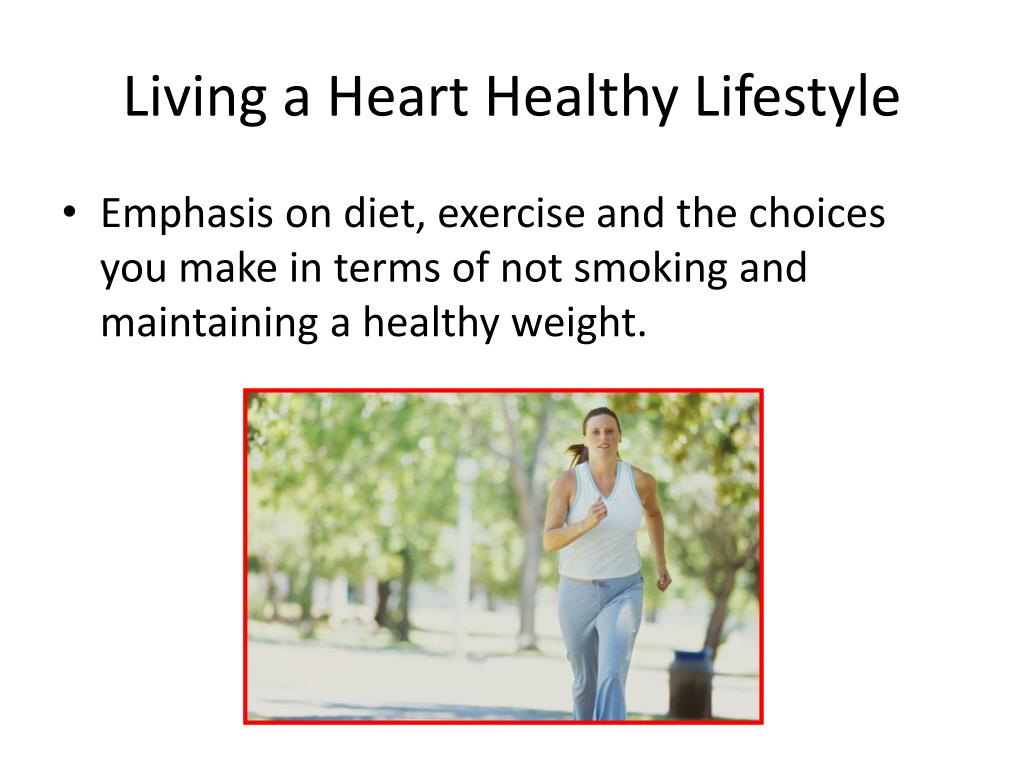 Living a Heart Healthy Lifestyle

• Emphasis on diet, exercise and the choices you make in terms of not smoking and maintaining a healthy weight.